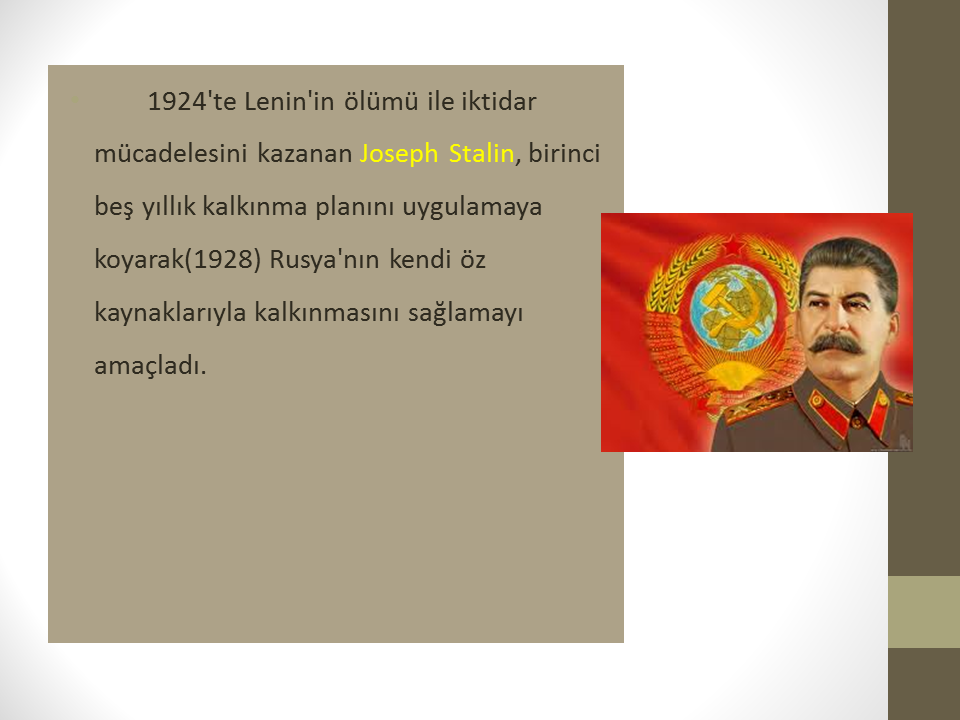 1924'te Lenin'in ölümü ile iktidar mücadelesini kazanan Joseph Stalin, birinci beş yıllık kalkınma planını uygulamaya koyarak(1928) Rusya'nın kendi öz kaynaklarıyla kalkınmasını sağlamayı amaçladı.